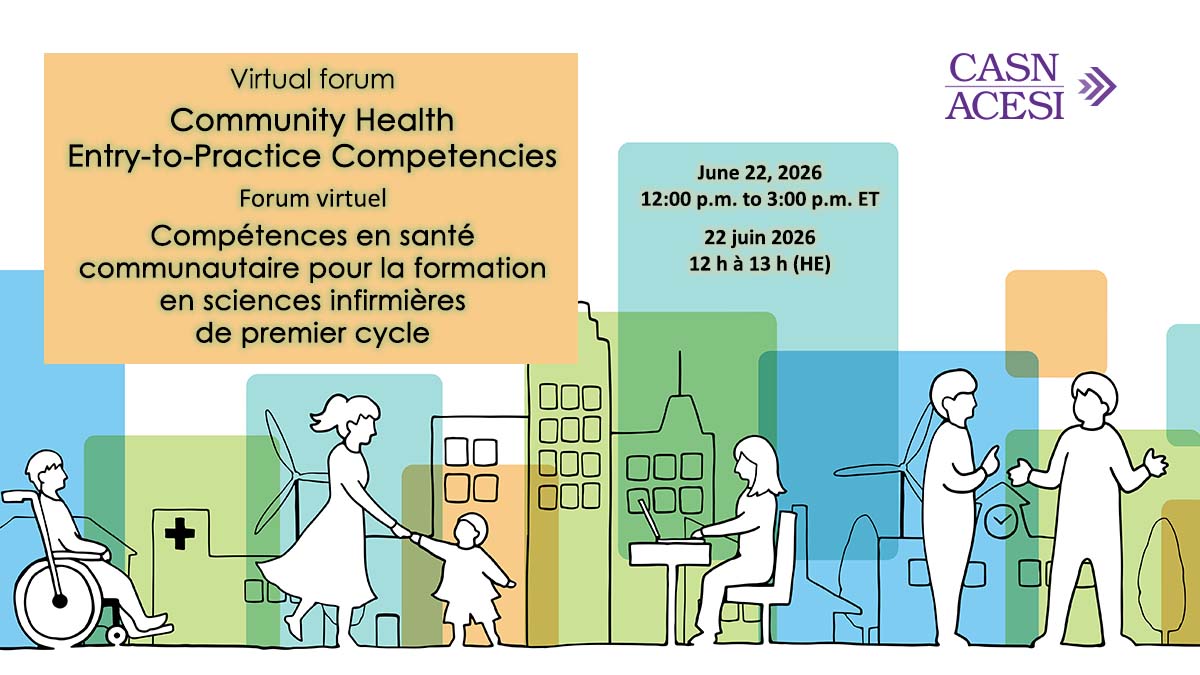 Virtual forum

Community Health Entry-to-Practice Competencies

Forum virtuel

Compétences en santé communautaire pour la formation en sciences infirmières de premier cycle

CASN
ACESI

June 22, 2026
12:00 p.m. to 3:00 p.m. ET

22 juin 2026
12 h à 13 h (HE)